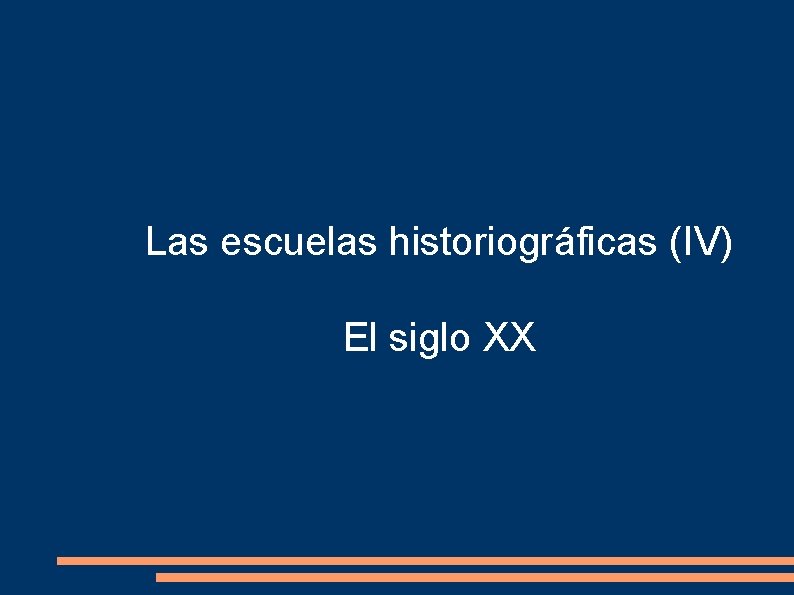 Las escuelas historiográficas (IV)

El siglo XX